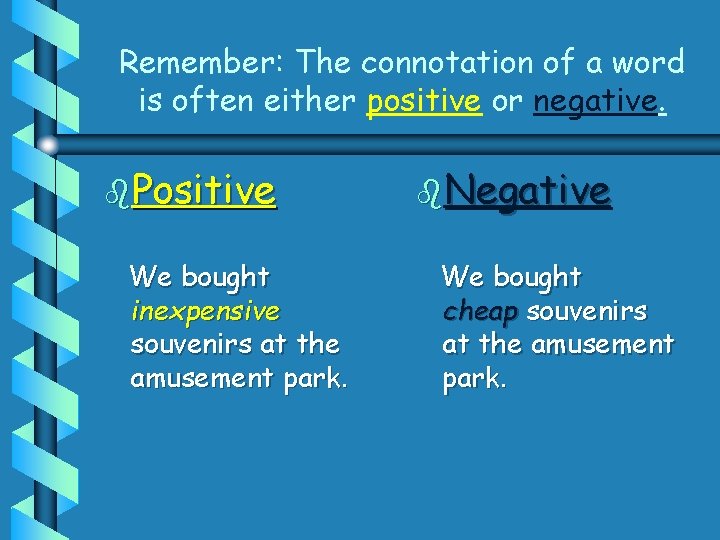 Remember: The connotation of a word is often either positive or negative.

Positive

We bought inexpensive souvenirs at the amusement park.

Negative

We bought cheap souvenirs at the amusement park.